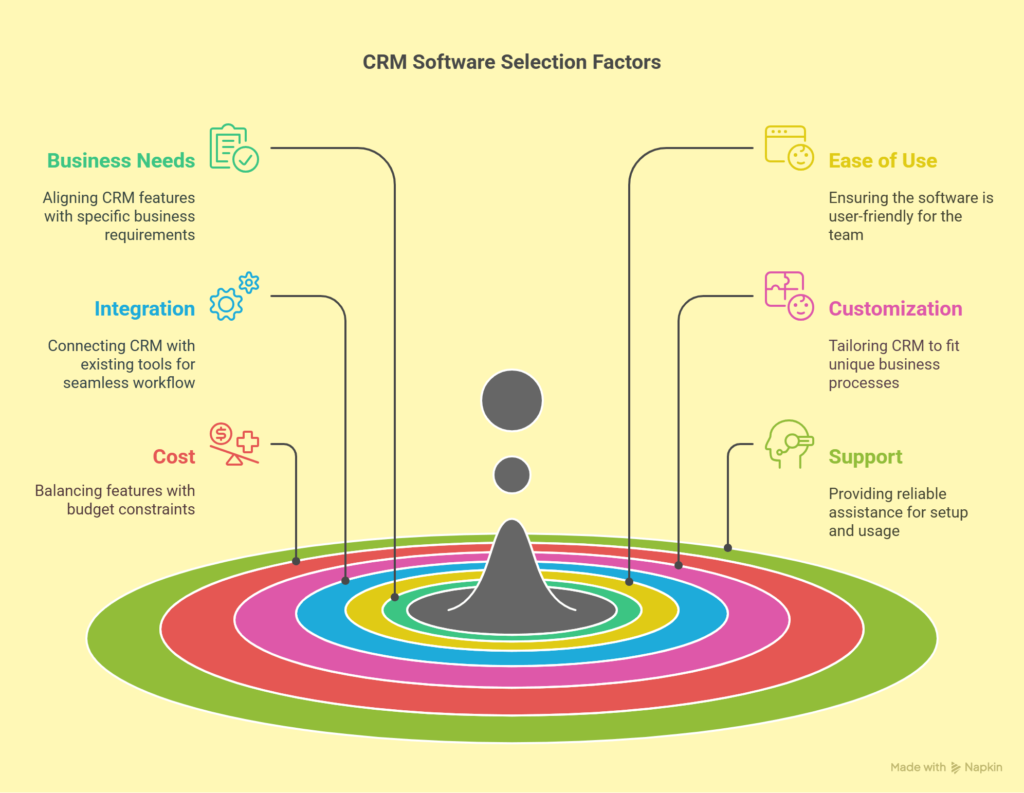 CRM Software Selection Factors

Business Needs

Aligning CRM features with specific business requirements

Integration

Connecting CRM with existing tools for seamless workflow

Cost

Balancing features with budget constraints

Ease of Use

Ensuring the software is user-friendly for the team

Customization

Tailoring CRM to fit unique business processes

Support

Providing reliable assistance for setup and usage

Made with Napkin